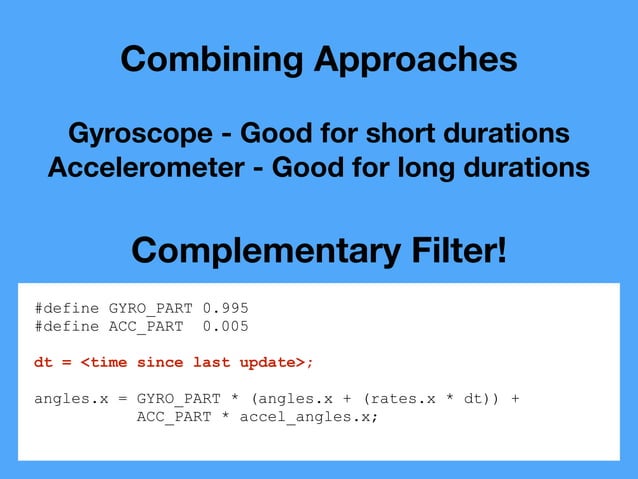 Combining Approaches

Gyroscope - Good for short durations
Accelerometer - Good for long durations

Complementary Filter!

#define GYRO_PART 0.995
#define ACC_PART  0.005

dt = <time since last update>;

angles.x = GYRO_PART * (angles.x + (rates.x * dt)) +
           ACC_PART * accel_angles.x;